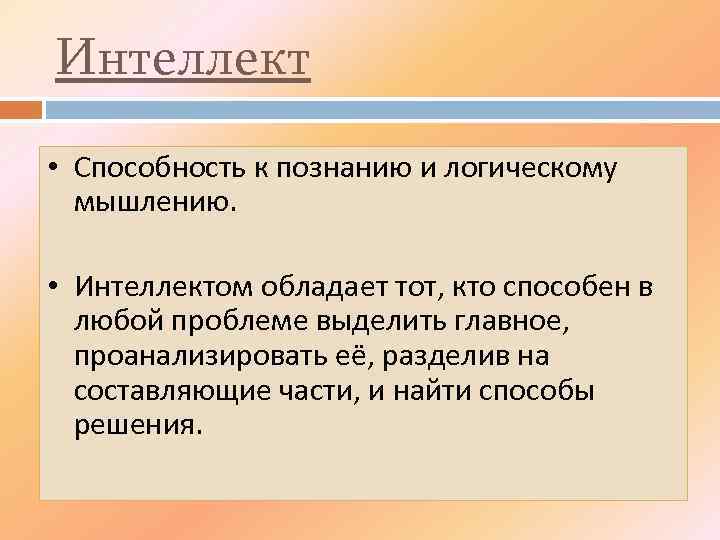 Интеллект

• Способность к познанию и логическому мышлению.

• Интеллектом обладает тот, кто способен в любой проблеме выделить главное, проанализировать её, разделив на составляющие части, и найти способы решения.